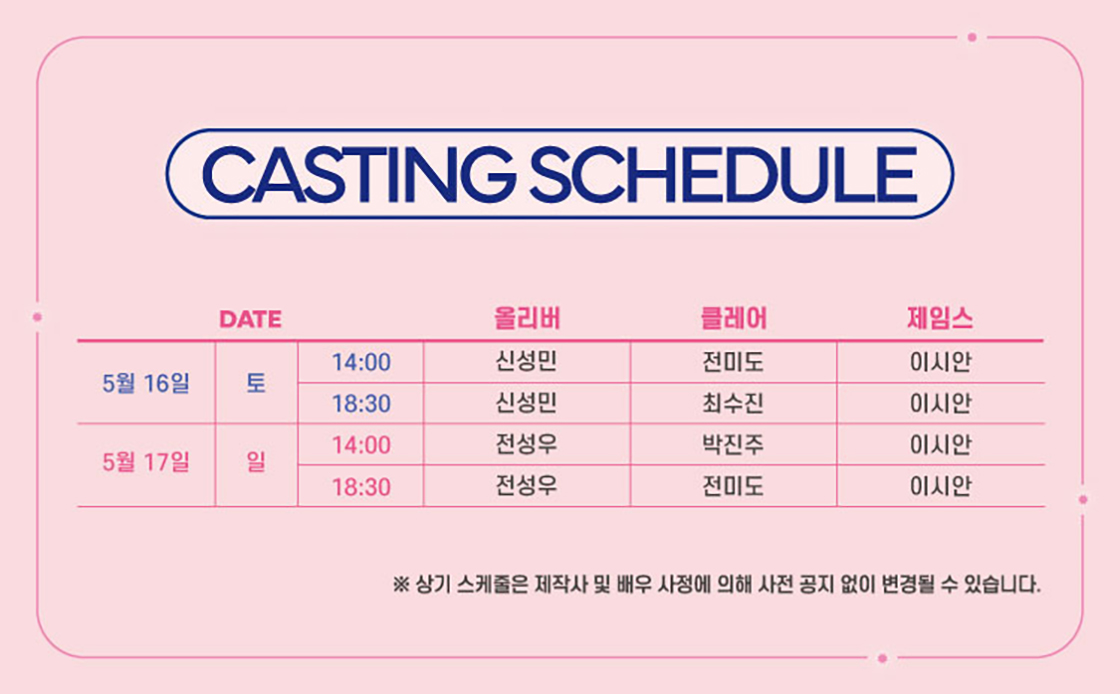 CASTING SCHEDULE

| DATE | | | 올리버 | 클레어 | 제임스 |
|---|---|---|---|---|---|
| 5월 16일 | 토 | 14:00 | 신성민 | 전미도 | 이시안 |
| | | 18:30 | 신성민 | 최수진 | 이시안 |
| 5월 17일 | 일 | 14:00 | 전성우 | 박진주 | 이시안 |
| | | 18:30 | 전성우 | 전미도 | 이시안 |

※ 상기 스케줄은 제작사 및 배우 사정에 의해 사전 공지 없이 변경될 수 있습니다.